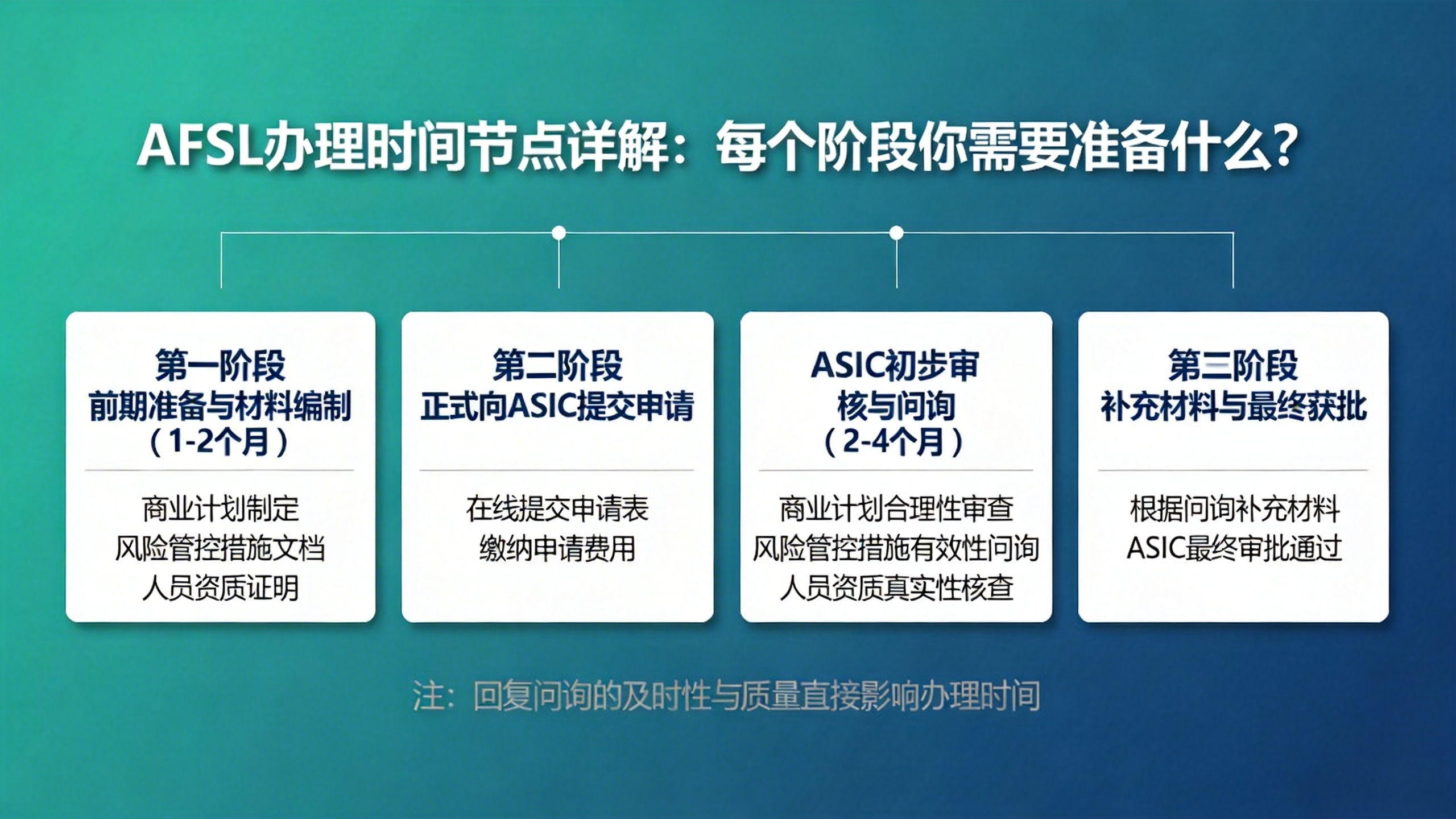 AFSL办理时间节点详解：每个阶段你需要准备什么？

第一阶段
前期准备与材料编制
（1-2个月）

商业计划制定
风险管控措施文档
人员资质证明

第二阶段
正式向ASIC提交申请

在线提交申请表
缴纳申请费用

ASIC初步审核与问询
（2-4个月）

商业计划合理性审查
风险管控措施有效性问询
人员资质真实性核查

第三阶段
补充材料与最终获批

根据问询补充材料
ASIC最终审批通过

注：回复问询的及时性与质量直接影响办理时间